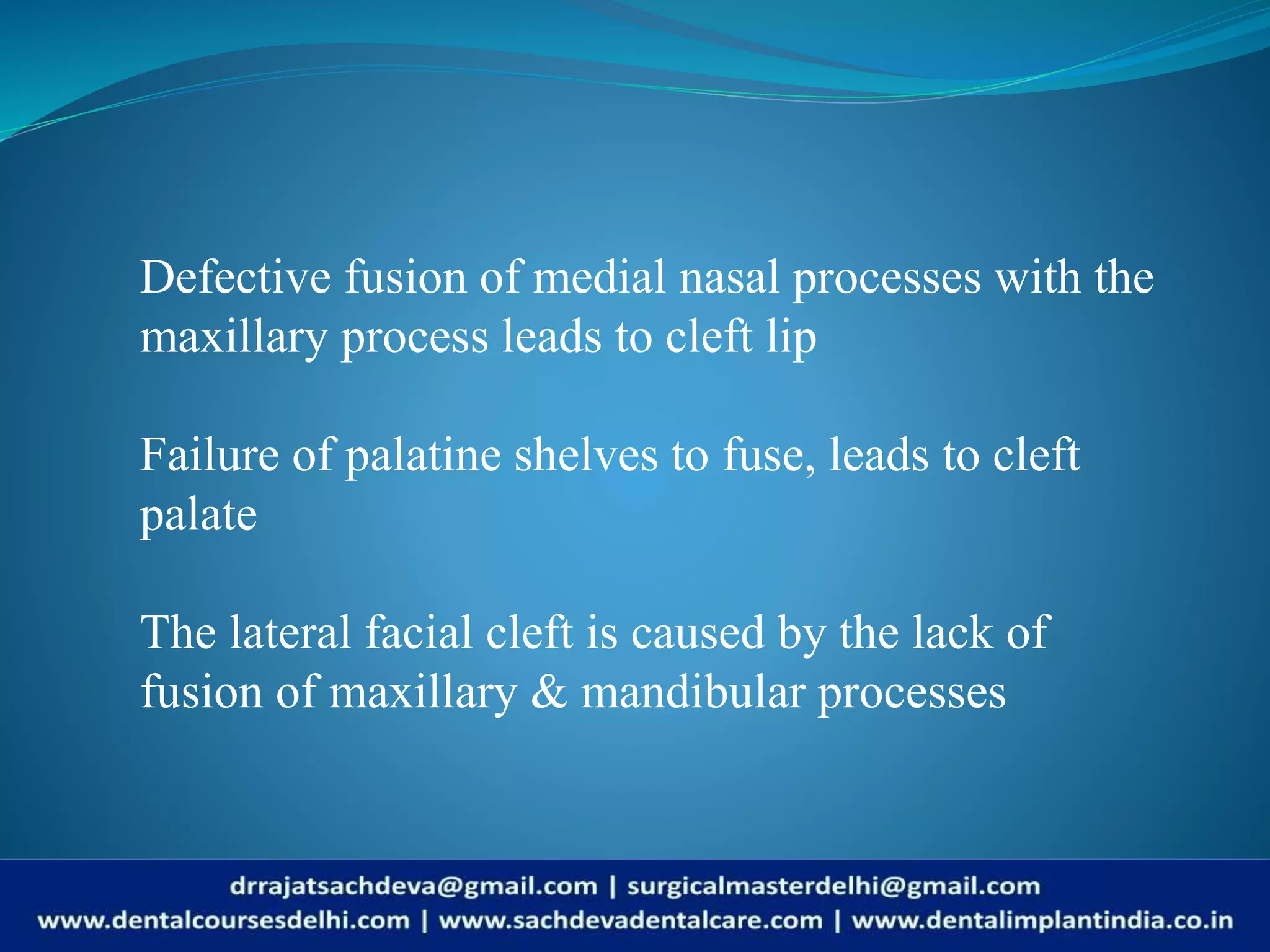 Defective fusion of medial nasal processes with the maxillary process leads to cleft lip

Failure of palatine shelves to fuse, leads to cleft palate

The lateral facial cleft is caused by the lack of fusion of maxillary & mandibular processes

drrajatsachdeva@gmail.com | surgicalmasterdelhi@gmail.com
www.dentalcoursesdelhi.com | www.sachdevadentalcare.com | www.dentalimplantindia.co.in